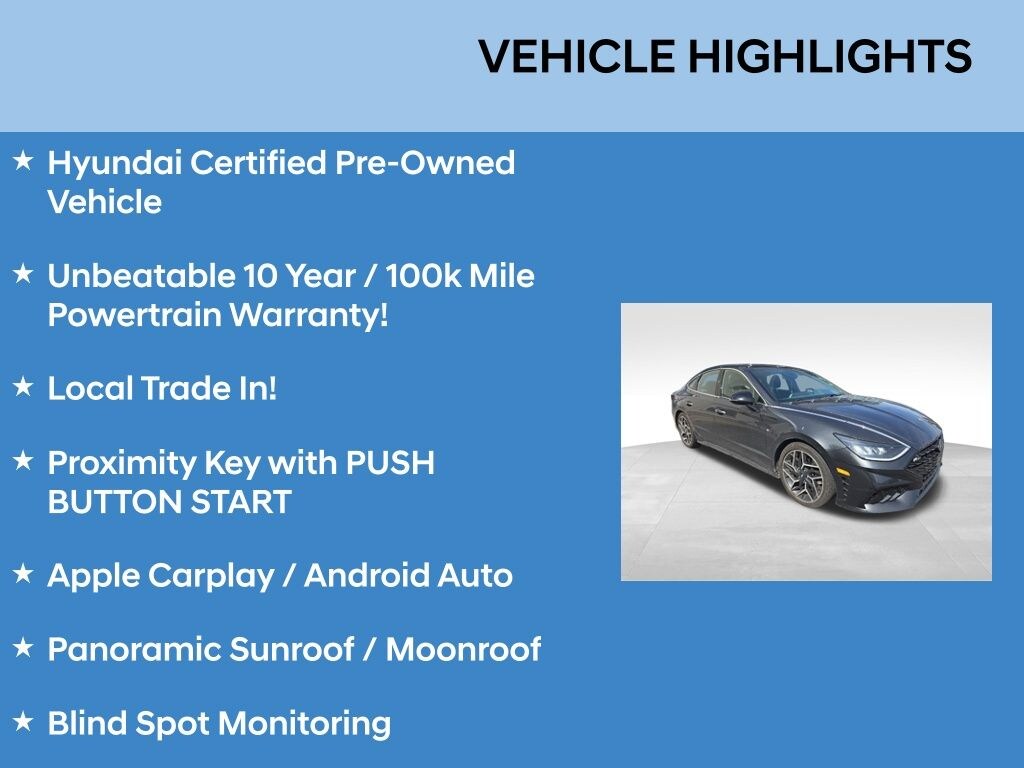 VEHICLE HIGHLIGHTS

★ Hyundai Certified Pre-Owned Vehicle

★ Unbeatable 10 Year / 100k Mile Powertrain Warranty!

★ Local Trade In!

★ Proximity Key with PUSH BUTTON START

★ Apple Carplay / Android Auto

★ Panoramic Sunroof / Moonroof

★ Blind Spot Monitoring